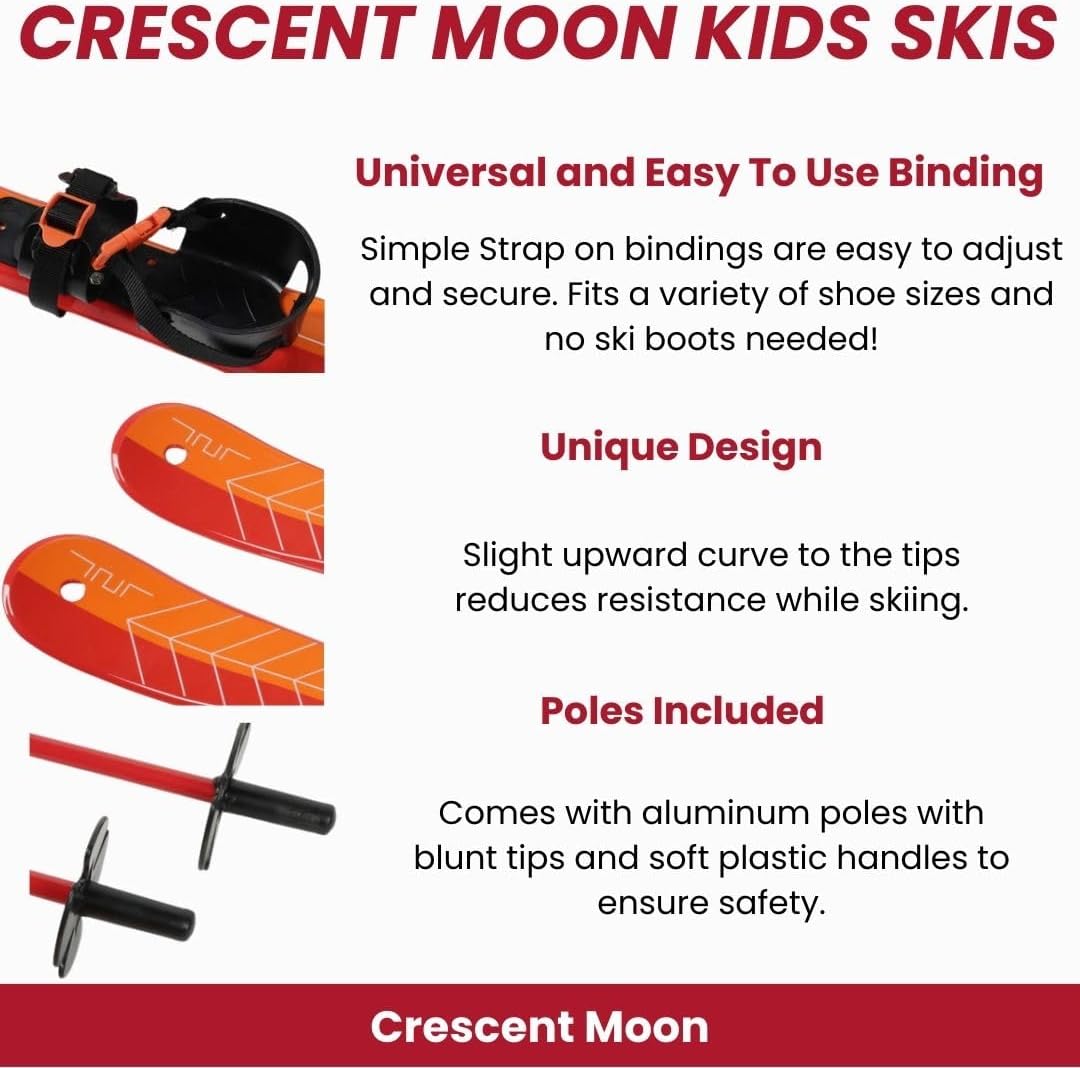 CRESCENT MOON KIDS SKIS

Universal and Easy To Use Binding

Simple Strap on bindings are easy to adjust and secure. Fits a variety of shoe sizes and no ski boots needed!

Unique Design

Slight upward curve to the tips reduces resistance while skiing.

Poles Included

Comes with aluminum poles with blunt tips and soft plastic handles to ensure safety.

Crescent Moon